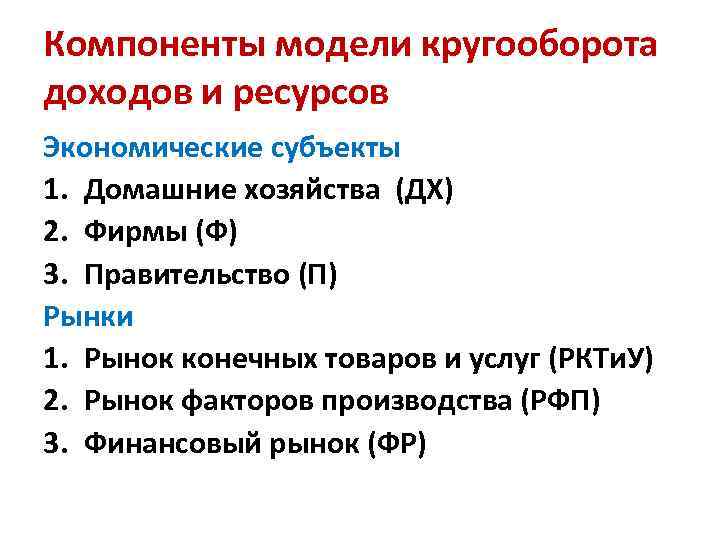 Компоненты модели кругооборота доходов и ресурсов

Экономические субъекты

1. Домашние хозяйства (ДХ)
2. Фирмы (Ф)
3. Правительство (П)

Рынки

1. Рынок конечных товаров и услуг (РКТиУ)
2. Рынок факторов производства (РФП)
3. Финансовый рынок (ФР)